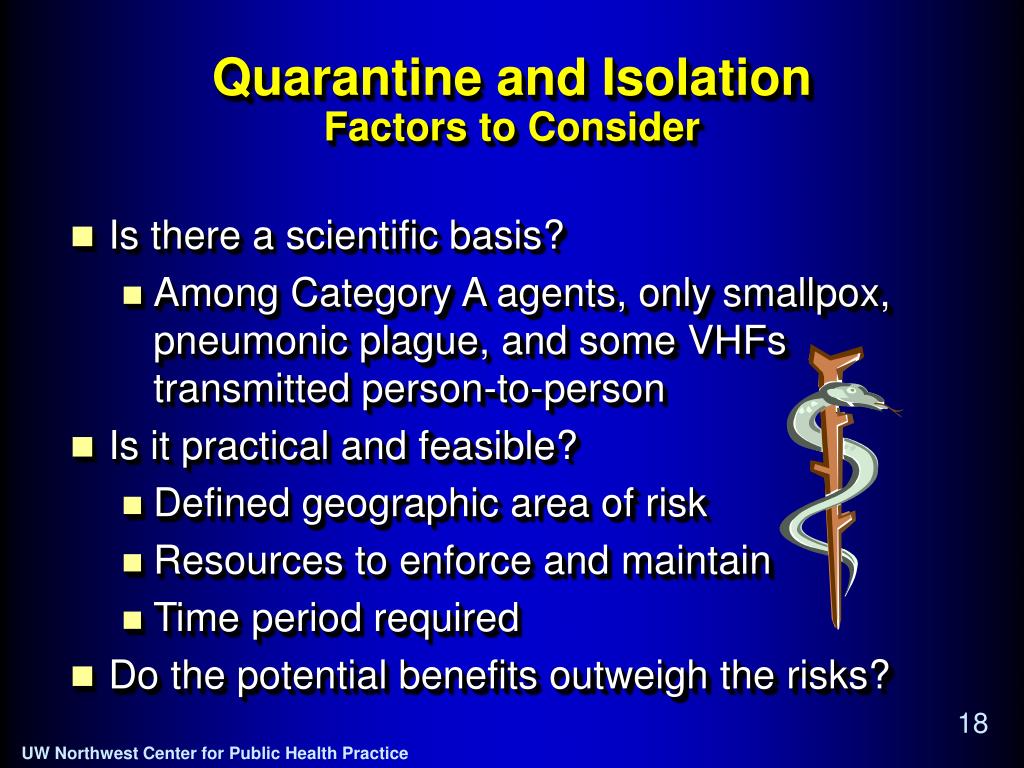 Quarantine and Isolation
Factors to Consider

- Is there a scientific basis?
  - Among Category A agents, only smallpox, pneumonic plague, and some VHFs transmitted person-to-person
- Is it practical and feasible?
  - Defined geographic area of risk
  - Resources to enforce and maintain
  - Time period required
- Do the potential benefits outweigh the risks?

18

UW Northwest Center for Public Health Practice